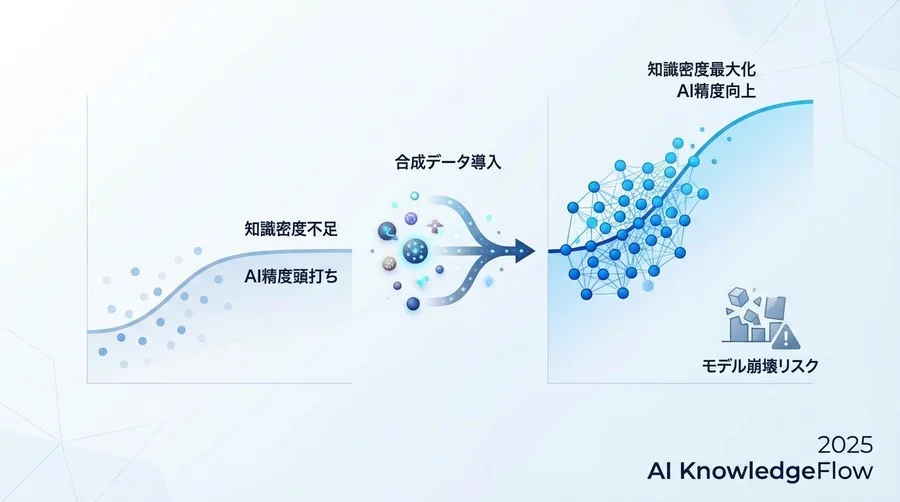 知識密度不足
AI精度頭打ち

合成データ導入

知識密度最大化
AI精度向上

モデル崩壊リスク

2025
AI KnowledgeFlow